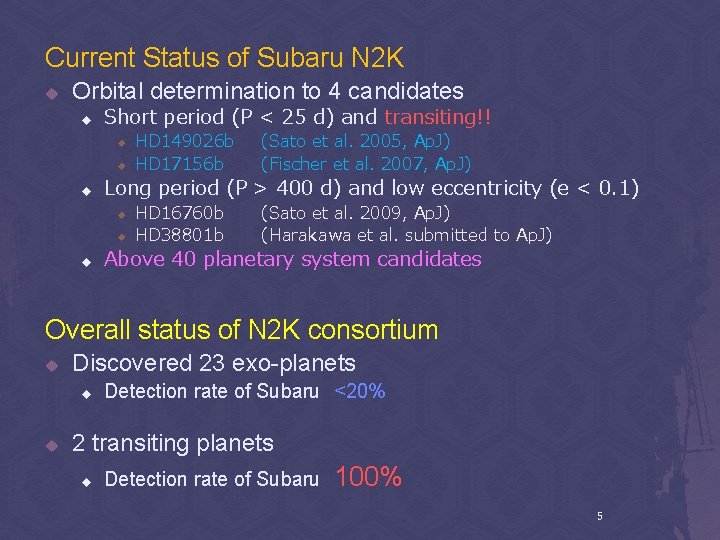 Current Status of Subaru N2K

Orbital determination to 4 candidates

Short period (P < 25 d) and transiting!!

HD149026b (Sato et al. 2005, ApJ)

HD17156b (Fischer et al. 2007, ApJ)

Long period (P > 400 d) and low eccentricity (e < 0.1)

HD16760b (Sato et al. 2009, ApJ)

HD38801b (Harakawa et al. submitted to ApJ)

Above 40 planetary system candidates

Overall status of N2K consortium

Discovered 23 exo-planets

Detection rate of Subaru <20%

2 transiting planets

Detection rate of Subaru 100%

5